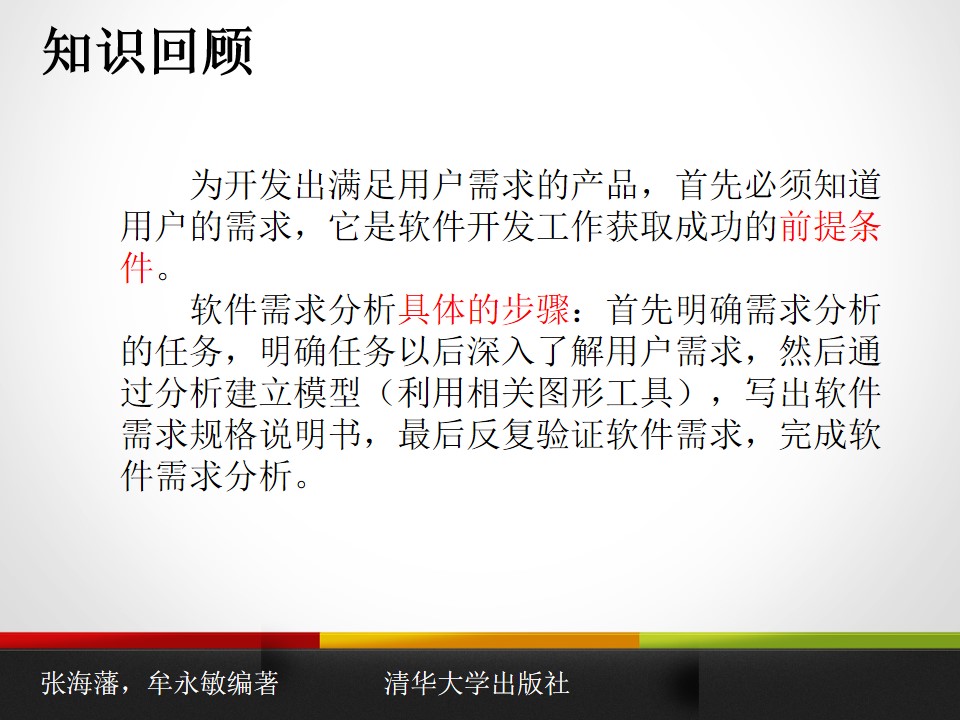 知识回顾

为开发出满足用户需求的产品，首先必须知道用户的需求，它是软件开发工作获取成功的前提条件。

软件需求分析具体的步骤：首先明确需求分析的任务，明确任务以后深入了解用户需求，然后通过分析建立模型（利用相关图形工具），写出软件需求规格说明书，最后反复验证软件需求，完成软件需求分析。

张海藩，牟永敏编著　　清华大学出版社